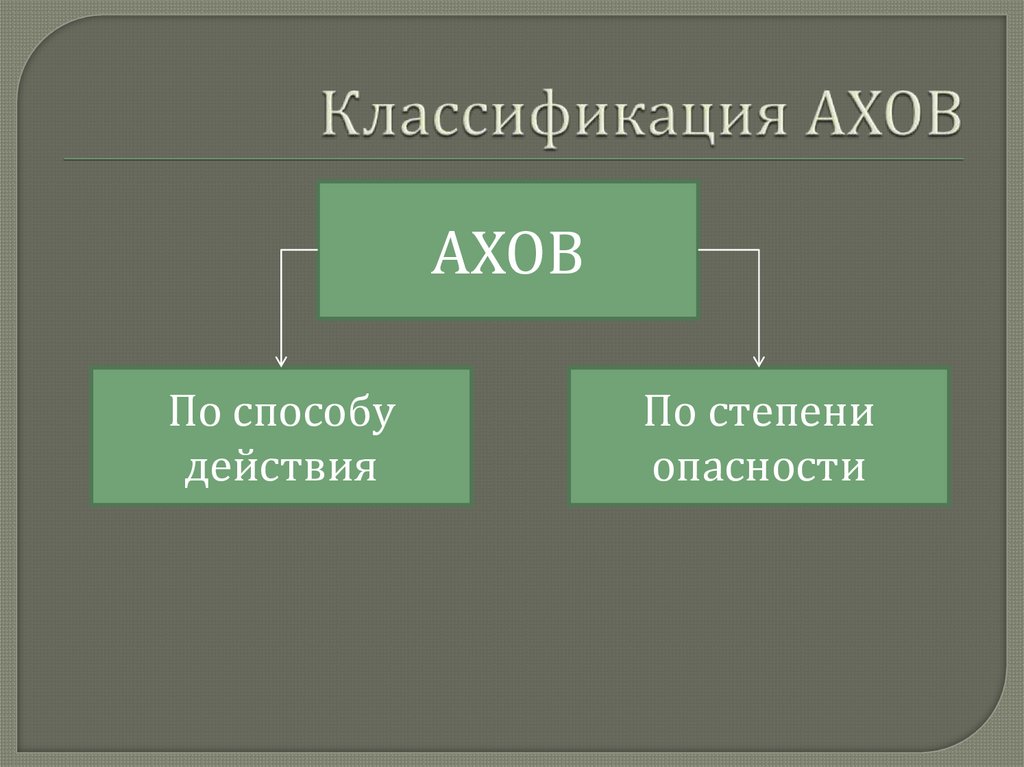 Классификация АХОВ

АХОВ

По способу действия

По степени опасности